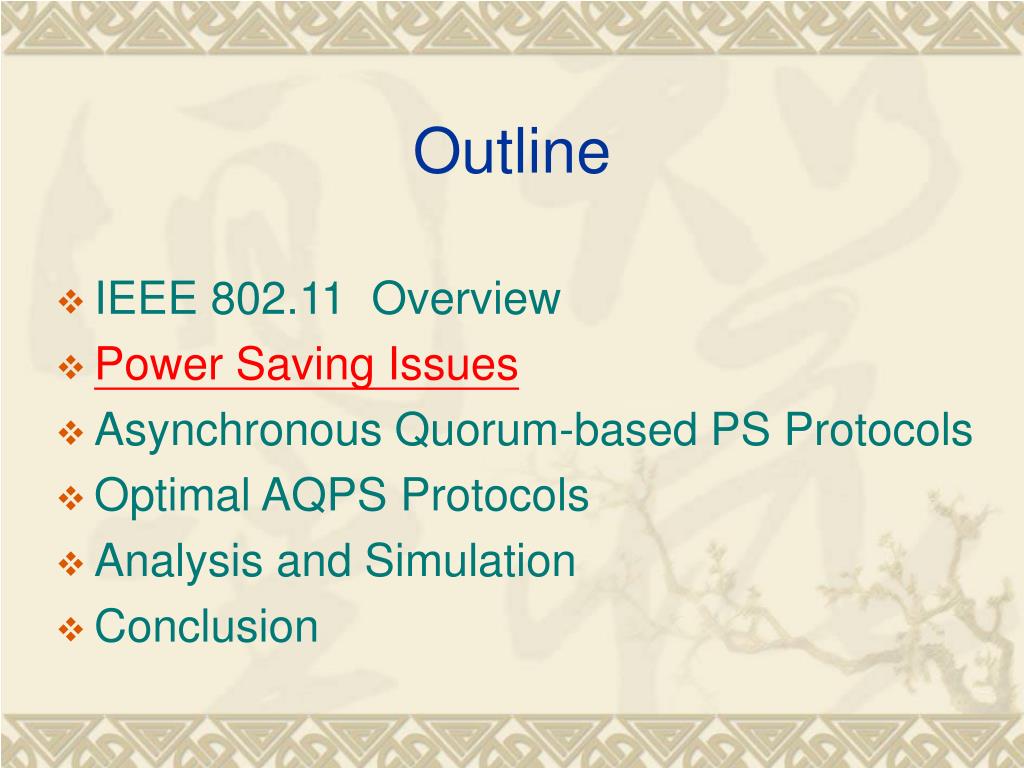 Outline

❖ IEEE 802.11 Overview
❖ Power Saving Issues
❖ Asynchronous Quorum-based PS Protocols
❖ Optimal AQPS Protocols
❖ Analysis and Simulation
❖ Conclusion